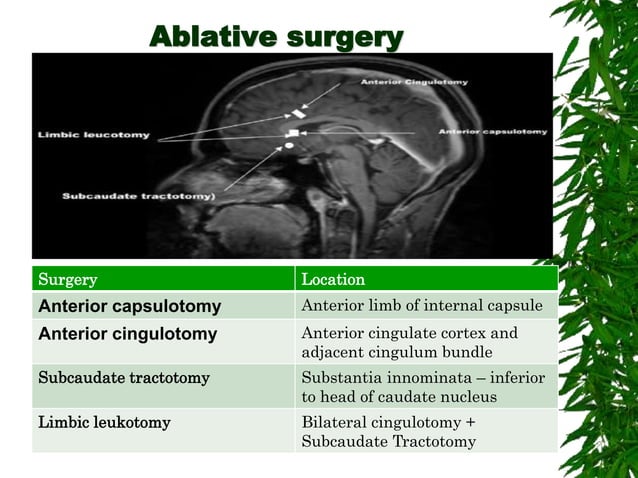 Ablative surgery

Anterior Cingulotomy

Limbic leucotomy

Anterior capsulotomy

Subcaudate tractotomy)

| Surgery | Location |
|---|---|
| Anterior capsulotomy | Anterior limb of internal capsule |
| Anterior cingulotomy | Anterior cingulate cortex and adjacent cingulum bundle |
| Subcaudate tractotomy | Substantia innominata – inferior to head of caudate nucleus |
| Limbic leukotomy | Bilateral cingulotomy + Subcaudate Tractotomy |